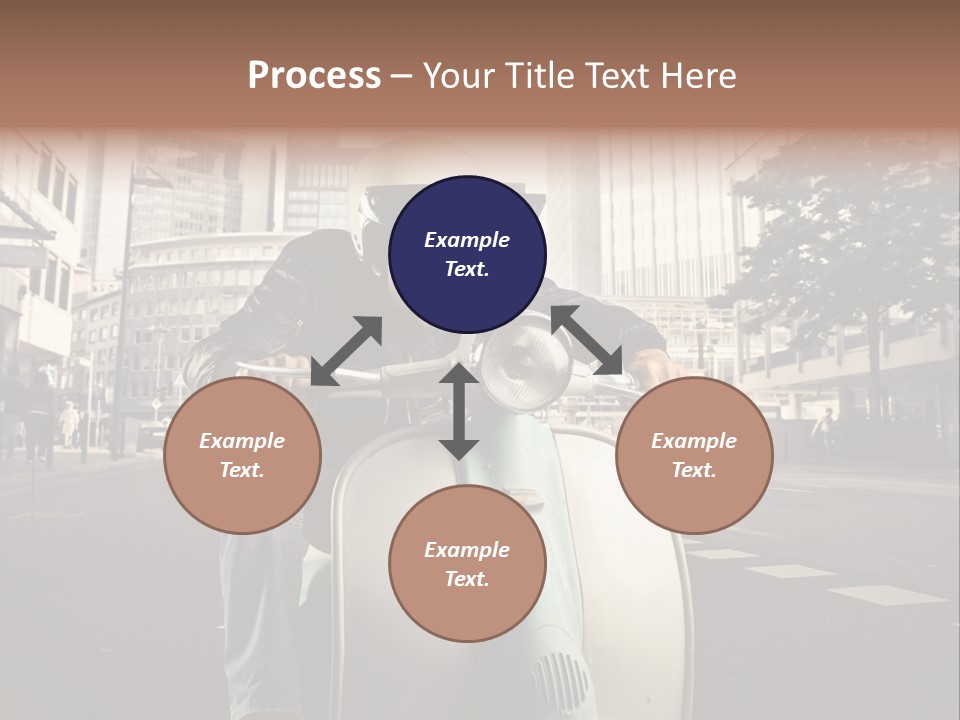 Process – Your Title Text Here

Example Text.

Example Text.

Example Text.

Example Text.